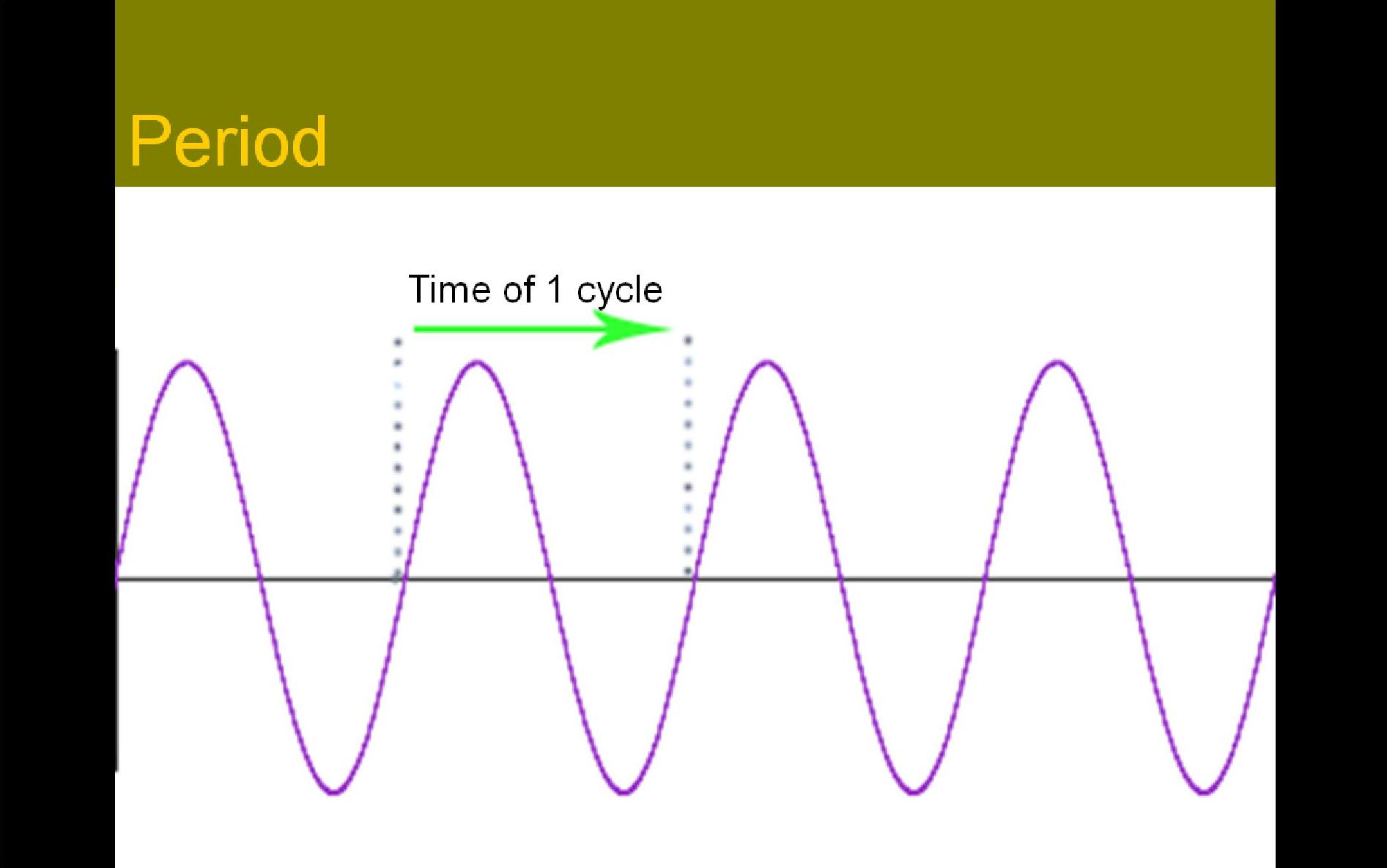 Period

Time of 1 cycle